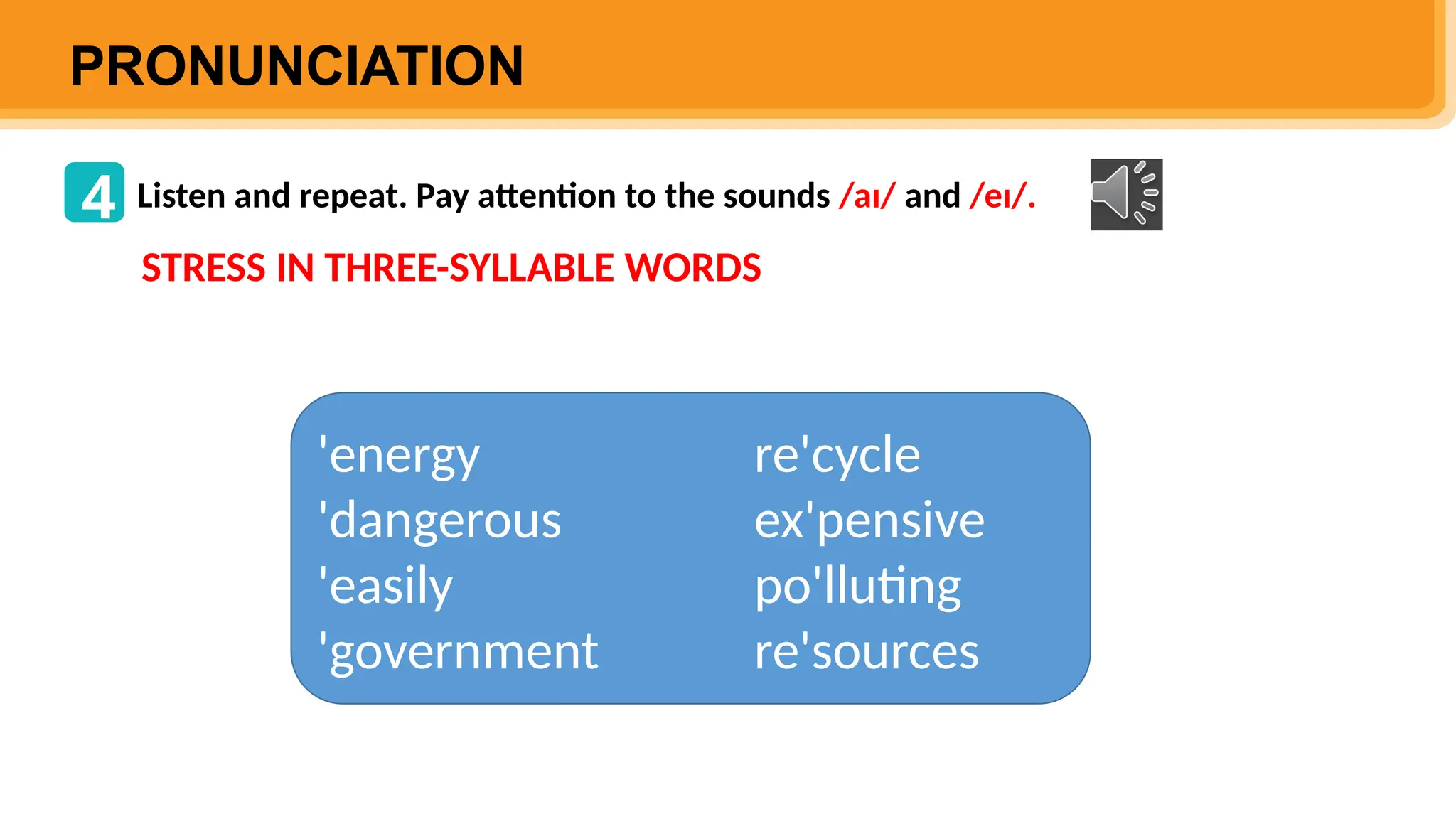 PRONUNCIATION

4 Listen and repeat. Pay attention to the sounds /aɪ/ and /eɪ/.

STRESS IN THREE-SYLLABLE WORDS

'energy
'dangerous
'easily
'government

re'cycle
ex'pensive
po'lluting
re'sources